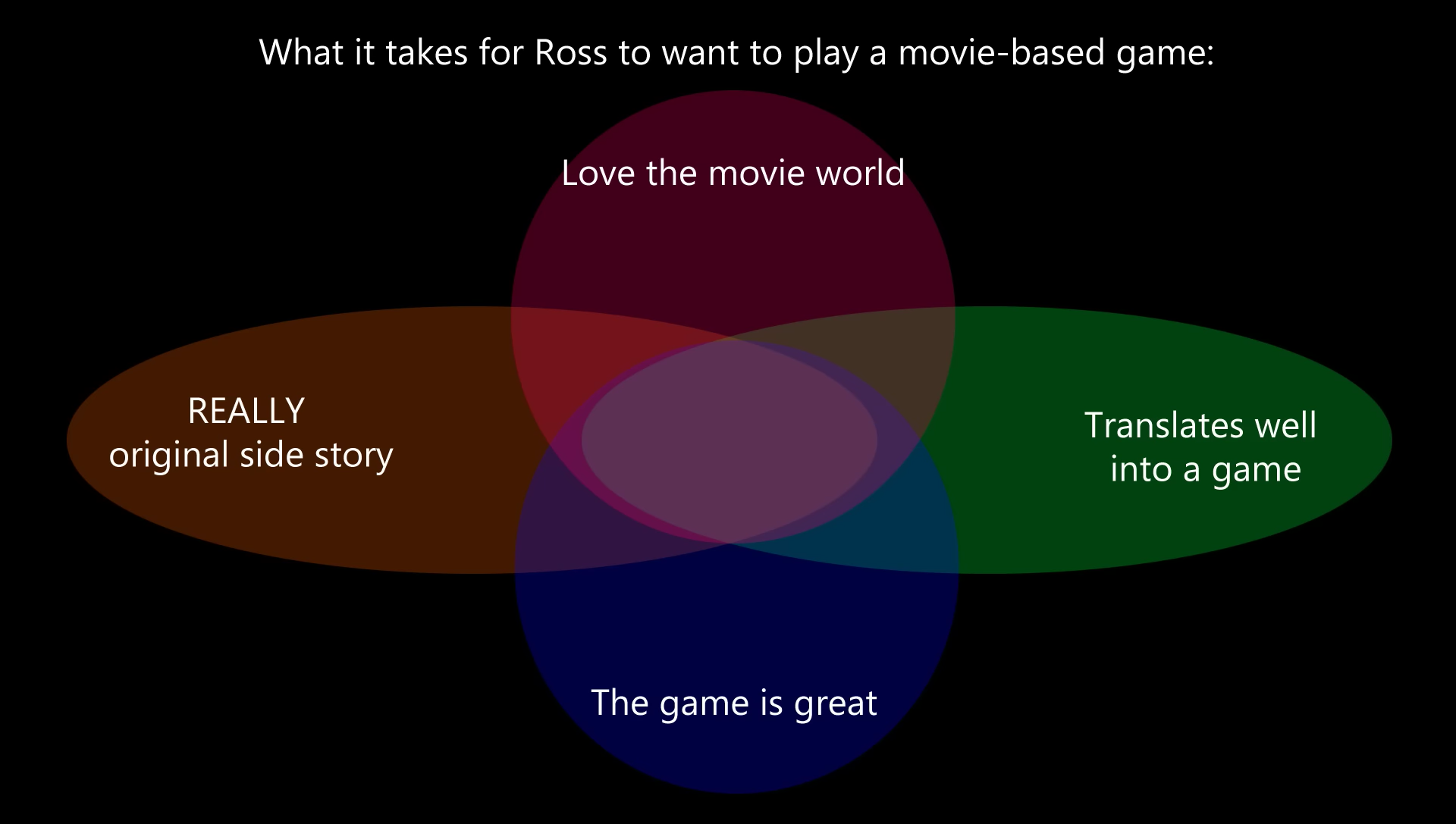 What it takes for Ross to want to play a movie-based game:

Love the movie world

REALLY
original side story

Translates well
into a game

The game is great